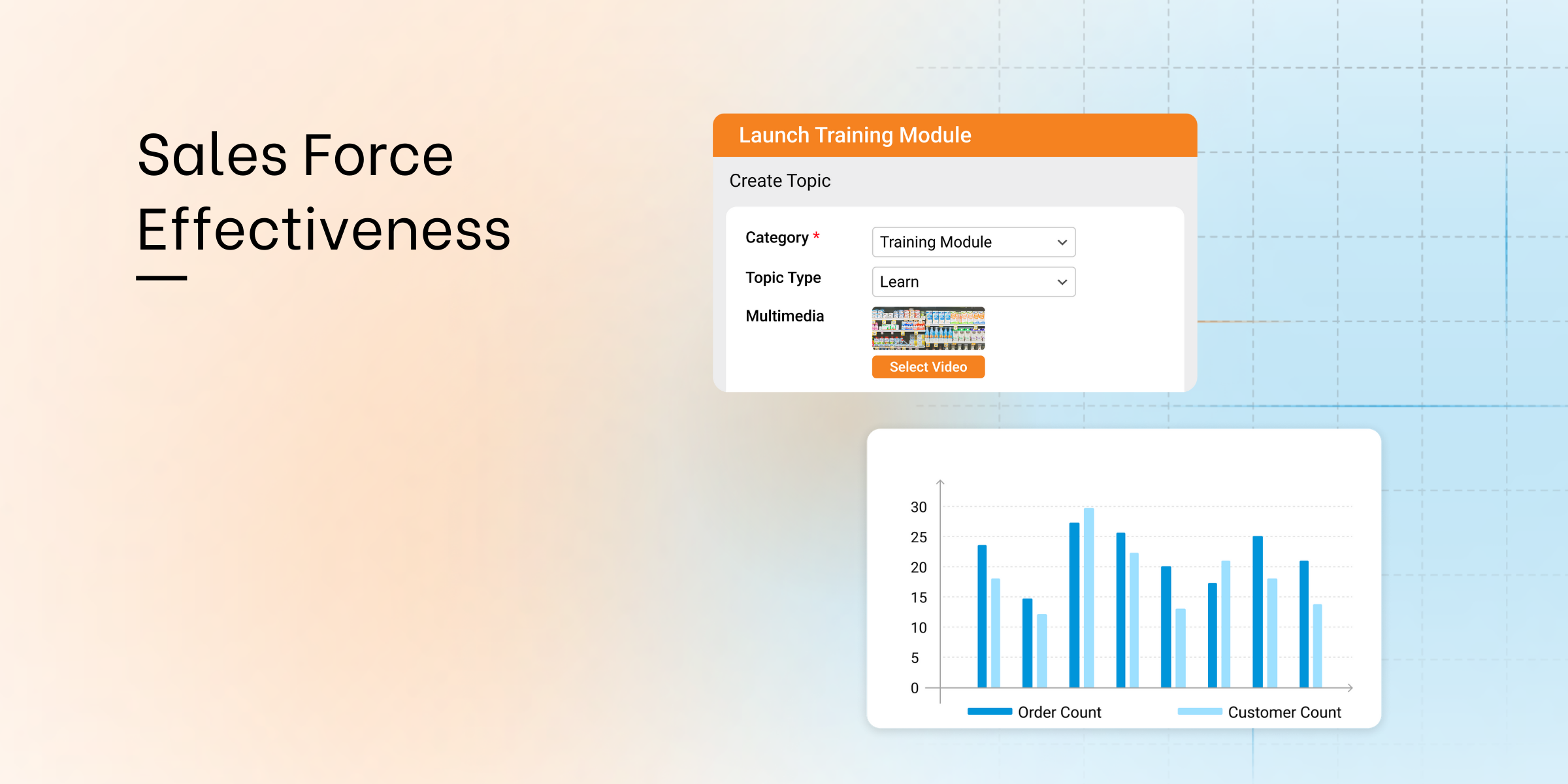 Sales Force Effectiveness

Launch Training Module

Create Topic

Category *
Training Module

Topic Type
Learn

Multimedia
Select Video

30
25
20
15
10
5
0

Order Count
Customer Count